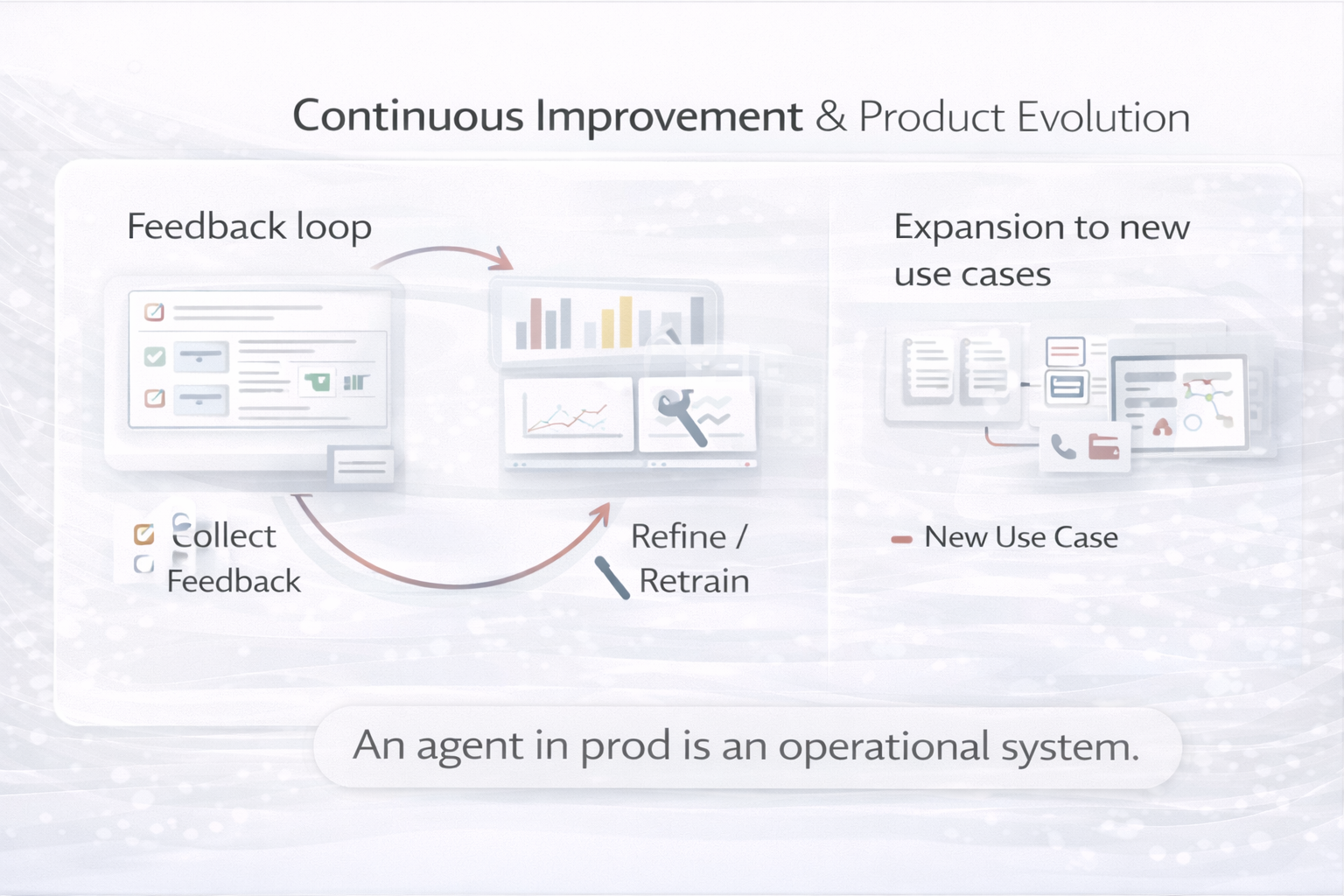 Continuous Improvement & Product Evolution

Feedback loop

Collect Feedback

Refine / Retrain

Expansion to new use cases

New Use Case

An agent in prod is an operational system.